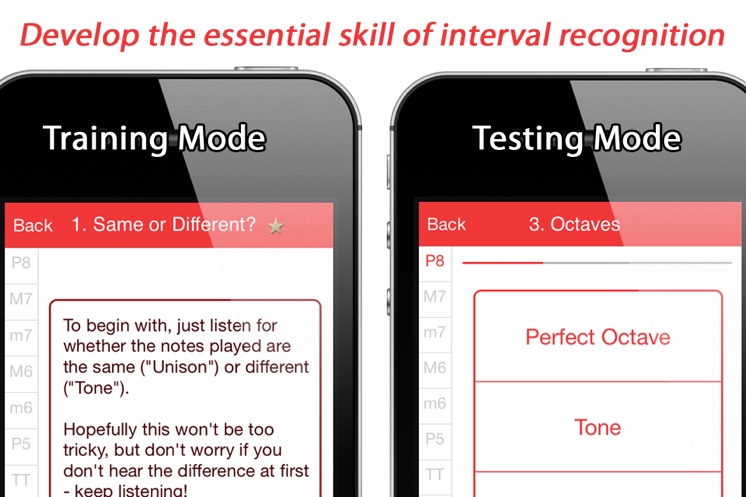 Develop the essential skill of interval recognition

Training Mode

Back 1. Same or Different?

P8
M7
m7
M6
m6
P5
TT

To begin with, just listen for whether the notes played are the same ("Unison") or different ("Tone").

Hopefully this won't be too tricky, but don't worry if you don't hear the difference at first - keep listening!

Testing Mode

Back 3. Octaves

P8
M7
m7
M6
m6
P5
TT

Perfect Octave

Tone